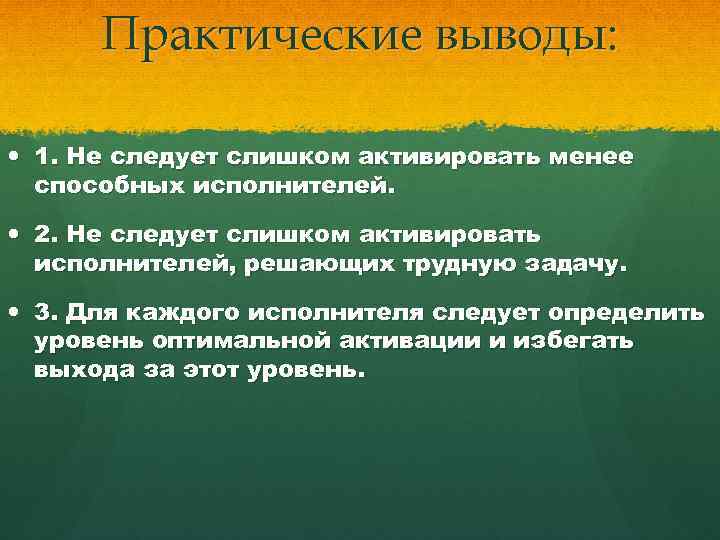 Практические выводы:

• 1. Не следует слишком активировать менее способных исполнителей.

• 2. Не следует слишком активировать исполнителей, решающих трудную задачу.

• 3. Для каждого исполнителя следует определить уровень оптимальной активации и избегать выхода за этот уровень.